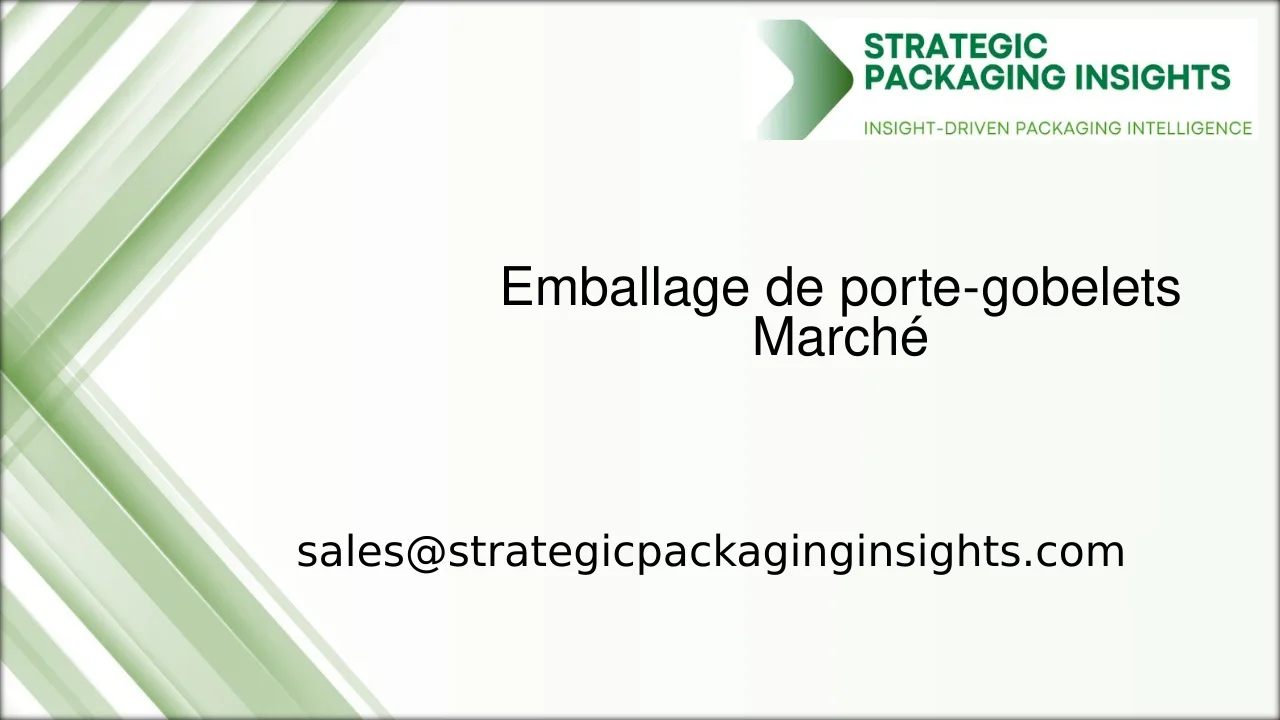 STRATEGIC PACKAGING INSIGHTS
INSIGHT-DRIVEN PACKAGING INTELLIGENCE

Emballage de porte-gobelets Marché

sales@strategicpackaginginsights.com